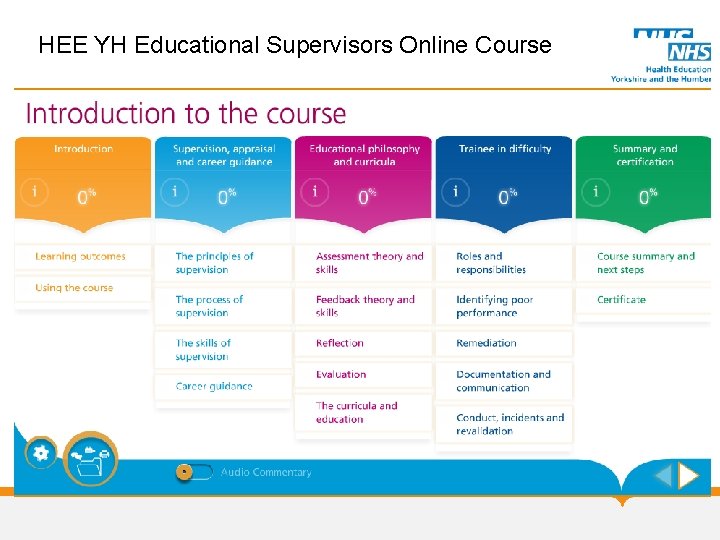 HEE YH Educational Supervisors Online Course

NHS
Health Education
Yorkshire and the Humber

Introduction to the course

Introduction
i 0%
Learning outcomes
Using the course

Supervision, appraisal and career guidance
i 0%
The principles of supervision
The process of supervision
The skills of supervision
Career guidance

Educational philosophy and curricula
i 0%
Assessment theory and skills
Feedback theory and skills
Reflection
Evaluation
The curricula and education

Trainee in difficulty
i 0%
Roles and responsibilities
Identifying poor performance
Remediation
Documentation and communication
Conduct, incidents and revalidation

Summary and certification
i 0%
Course summary and next steps
Certificate

Audio Commentary